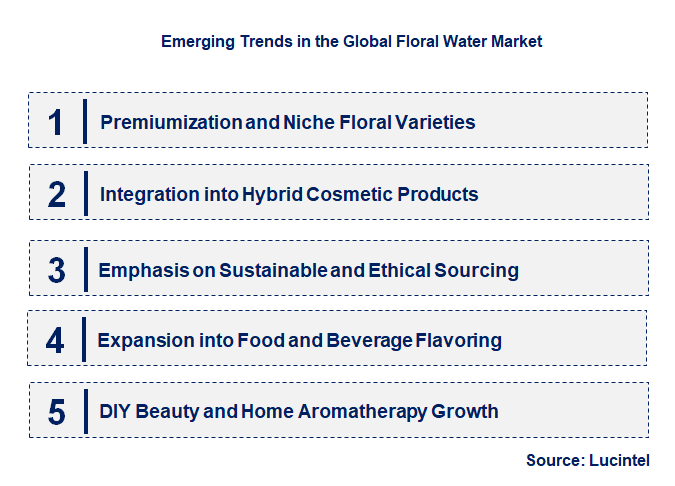 Emerging Trends in the Global Floral Water Market

1 Premiumization and Niche Floral Varieties

2 Integration into Hybrid Cosmetic Products

3 Emphasis on Sustainable and Ethical Sourcing

4 Expansion into Food and Beverage Flavoring

5 DIY Beauty and Home Aromatherapy Growth

Source: Lucintel